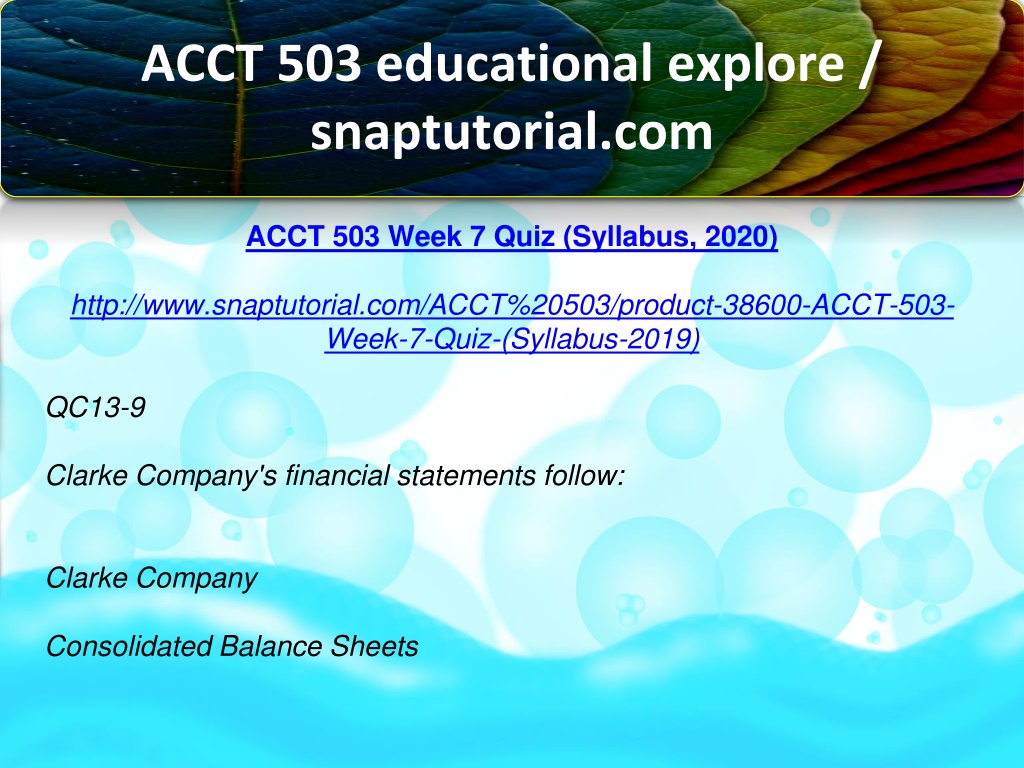 ACCT 503 educational explore / snaptutorial.com

ACCT 503 Week 7 Quiz (Syllabus, 2020)

http://www.snaptutorial.com/ACCT%20503/product-38600-ACCT-503-Week-7-Quiz-(Syllabus-2019)

QC13-9

Clarke Company's financial statements follow:

Clarke Company

Consolidated Balance Sheets